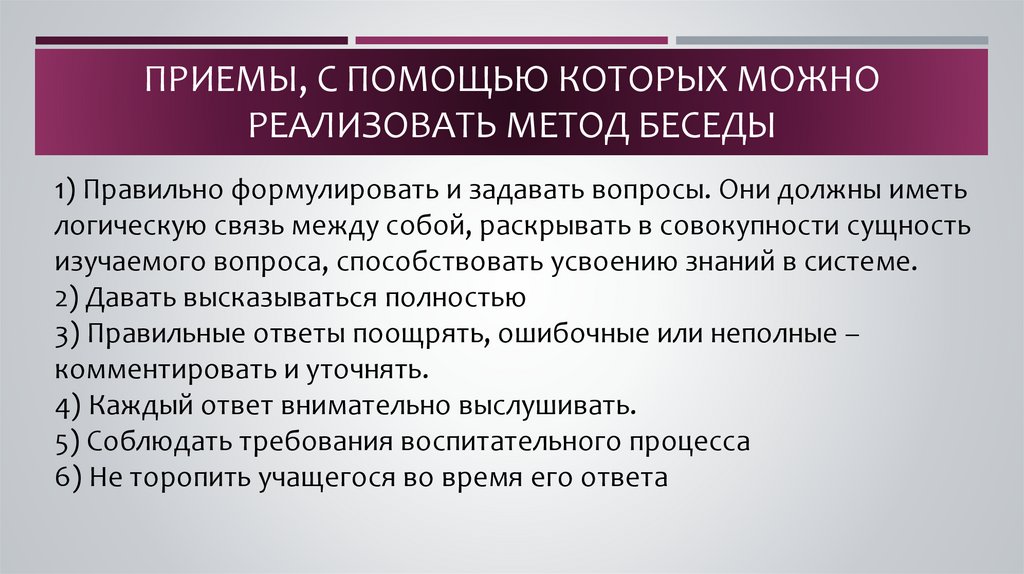 ПРИЕМЫ, С ПОМОЩЬЮ КОТОРЫХ МОЖНО РЕАЛИЗОВАТЬ МЕТОД БЕСЕДЫ

1) Правильно формулировать и задавать вопросы. Они должны иметь логическую связь между собой, раскрывать в совокупности сущность изучаемого вопроса, способствовать усвоению знаний в системе.
2) Давать высказываться полностью
3) Правильные ответы поощрять, ошибочные или неполные – комментировать и уточнять.
4) Каждый ответ внимательно выслушивать.
5) Соблюдать требования воспитательного процесса
6) Не торопить учащегося во время его ответа